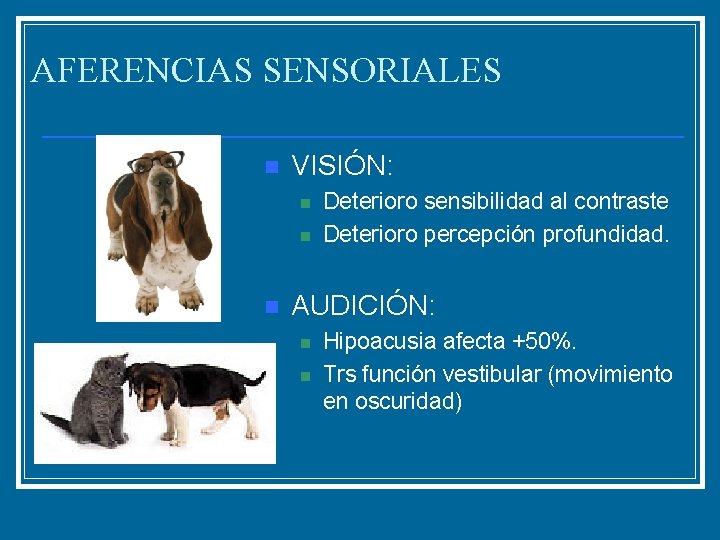 AFERENCIAS SENSORIALES

VISIÓN:
Deterioro sensibilidad al contraste
Deterioro percepción profundidad.

AUDICIÓN:
Hipoacusia afecta +50%.
Trs función vestibular (movimiento en oscuridad)